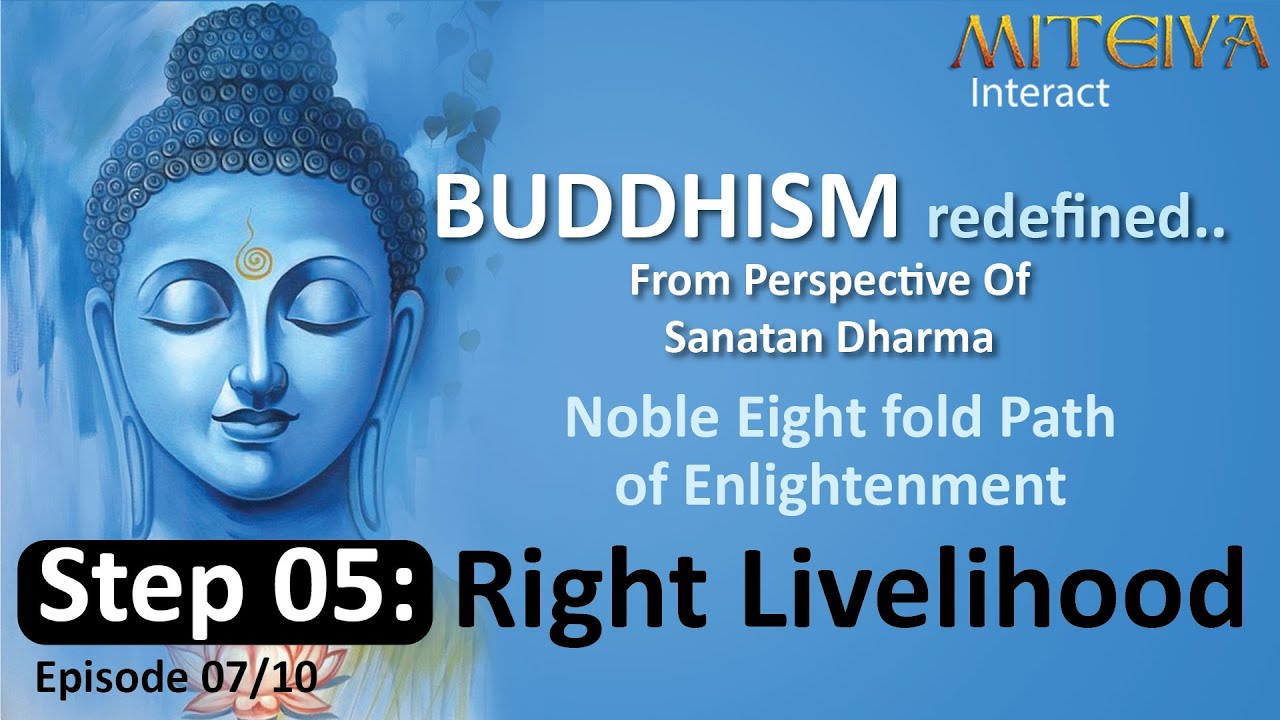 MITEIYA
Interact

BUDDHISM redefined..
From Perspective Of
Sanatan Dharma

Noble Eight fold Path
of Enlightenment

Step 05: Right Livelihood

Episode 07/10